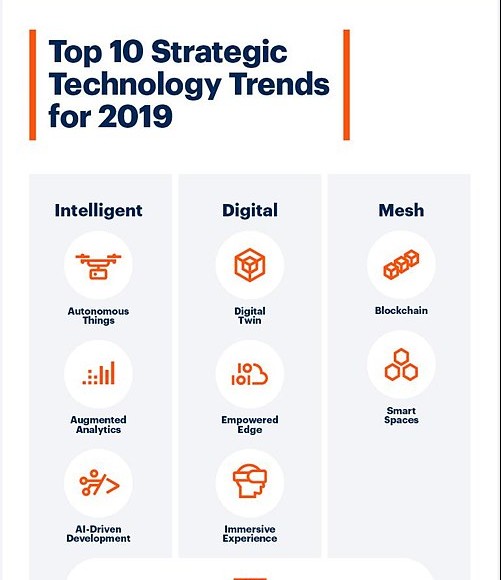 Top 10 Strategic Technology Trends for 2019

Intelligent

Autonomous Things

Augmented Analytics

AI-Driven Development

Digital

Digital Twin

Empowered Edge

Immersive Experience

Mesh

Blockchain

Smart Spaces